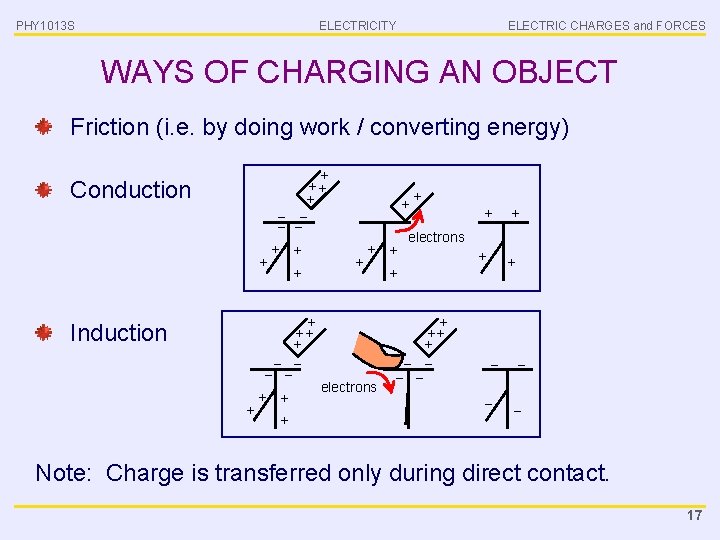 PHY1013S ELECTRICITY ELECTRIC CHARGES and FORCES

WAYS OF CHARGING AN OBJECT

Friction (i.e. by doing work / converting energy)

Conduction

electrons

Induction

electrons

Note: Charge is transferred only during direct contact.

17